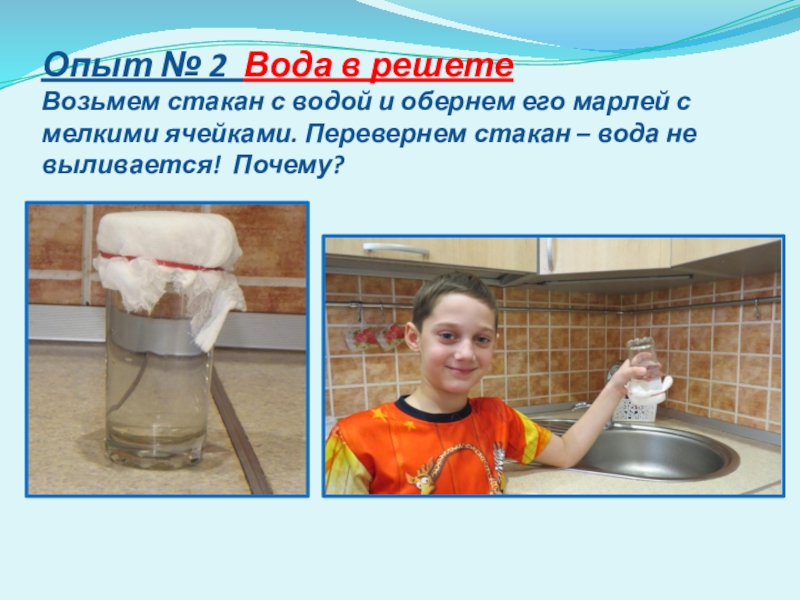 Опыт № 2  Вода в решете
Возьмем стакан с водой и обернем его марлей с мелкими ячейками. Перевернем стакан – вода не выливается!  Почему?